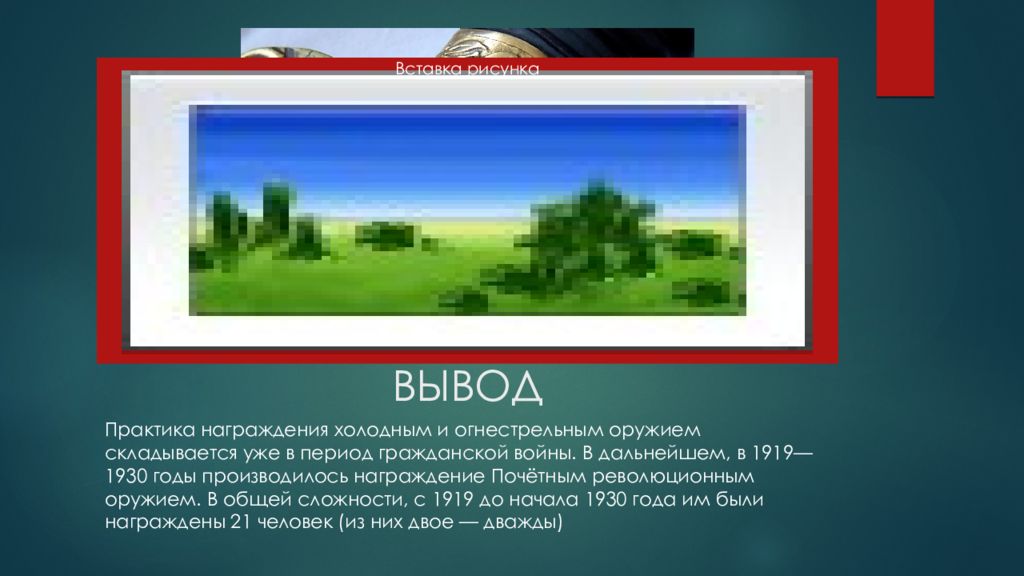 Вставка рисунка

ВЫВОД

Практика награждения холодным и огнестрельным оружием складывается уже в период гражданской войны. В дальнейшем, в 1919—1930 годы производилось награждение Почётным революционным оружием. В общей сложности, с 1919 до начала 1930 года им были награждены 21 человек (из них двое — дважды)